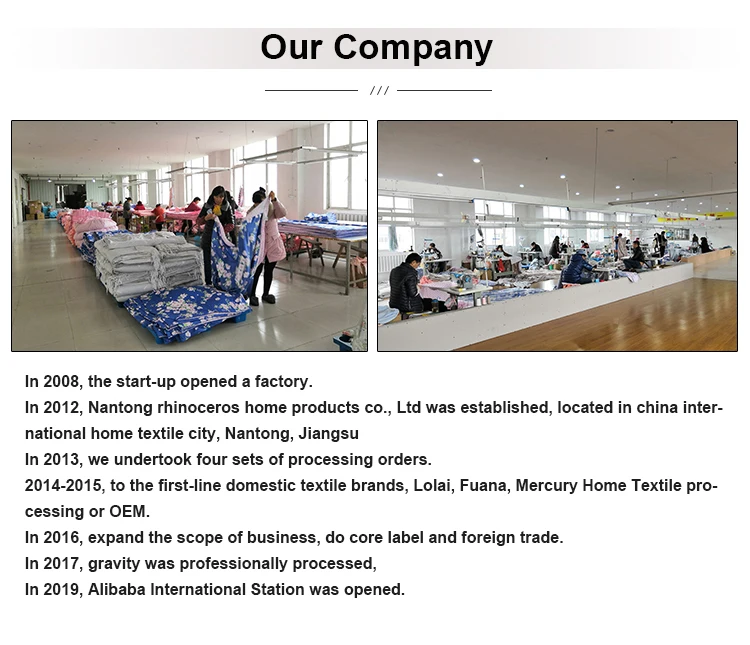 Our Company

///

In 2008, the start-up opened a factory.
In 2012, Nantong rhinoceros home products co., Ltd was established, located in china international home textile city, Nantong, Jiangsu
In 2013, we undertook four sets of processing orders.
2014-2015, to the first-line domestic textile brands, Lolai, Fuana, Mercury Home Textile processing or OEM.
In 2016, expand the scope of business, do core label and foreign trade.
In 2017, gravity was professionally processed,
In 2019, Alibaba International Station was opened.